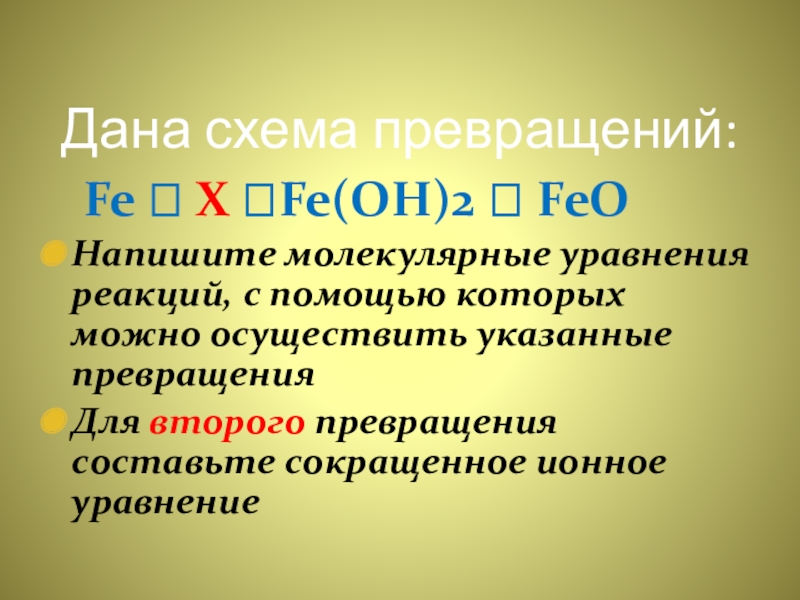 Дана схема превращений:

Fe  X Fe(OH)2  FeO

Напишите молекулярные уравнения реакций, с помощью которых можно осуществить указанные превращения

Для второго превращения составьте сокращенное ионное уравнение